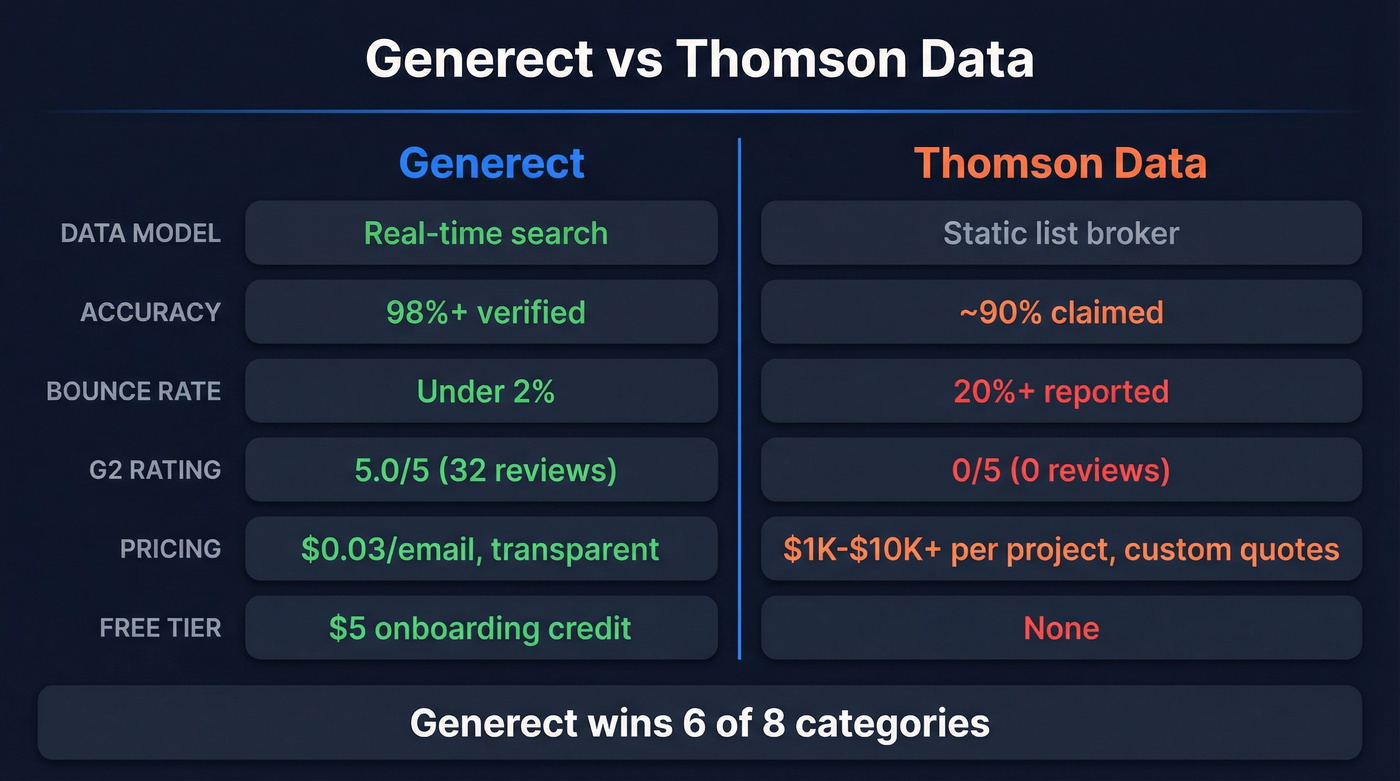 Generect vs Thomson Data

|  | Generect | Thomson Data |
|---|---|---|
| DATA MODEL | Real-time search | Static list broker |
| ACCURACY | 98%+ verified | ~90% claimed |
| BOUNCE RATE | Under 2% | 20%+ reported |
| G2 RATING | 5.0/5 (32 reviews) | 0/5 (0 reviews) |
| PRICING | \$0.03/email, transparent | \$1K-\$10K+ per project, custom quotes |
| FREE TIER | \$5 onboarding credit | None |

Generect wins 6 of 8 categories